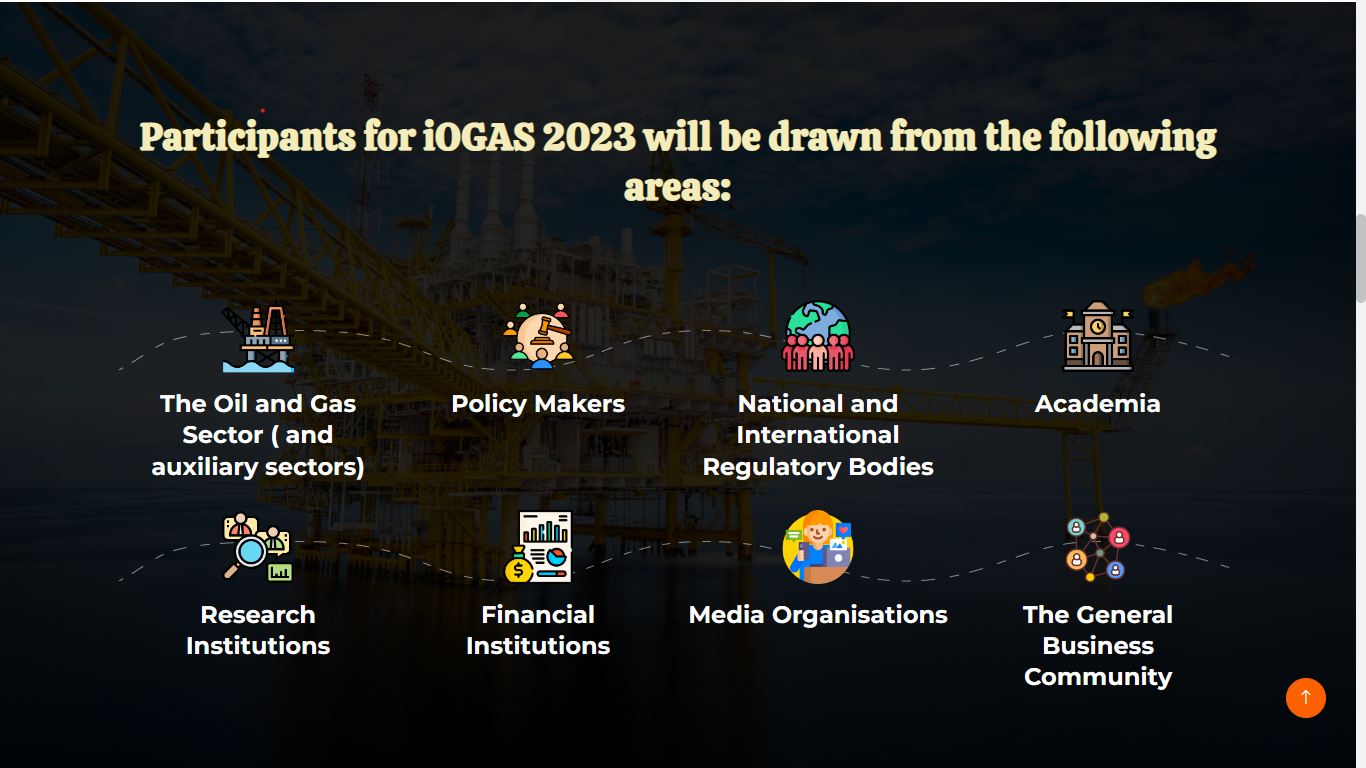 Participants for iOGAS 2023 will be drawn from the following areas:

The Oil and Gas Sector ( and auxiliary sectors)

Policy Makers

National and International Regulatory Bodies

Academia

Research Institutions

Financial Institutions

Media Organisations

The General Business Community